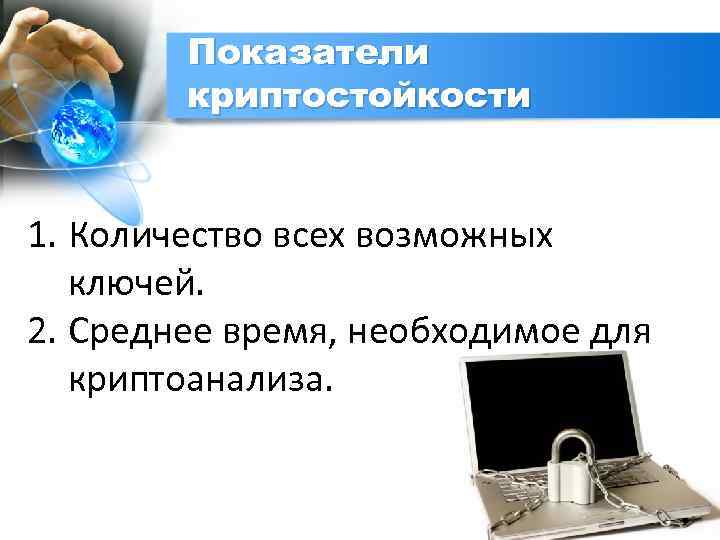 Показатели криптостойкости

1. Количество всех возможных ключей.
2. Среднее время, необходимое для криптоанализа.